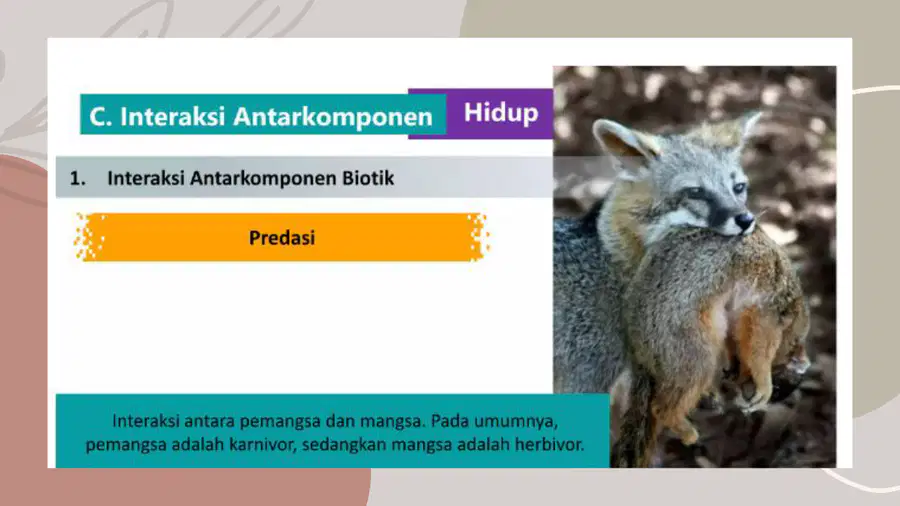 C. Interaksi Antarkomponen Hidup

1. Interaksi Antarkomponen Biotik

Predasi

Interaksi antara pemangsa dan mangsa. Pada umumnya, pemangsa adalah karnivor, sedangkan mangsa adalah herbivor.